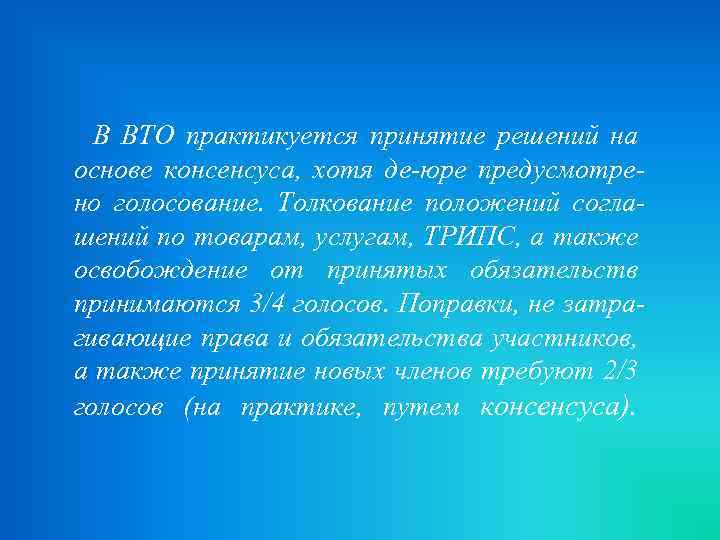 В ВТО практикуется принятие решений на основе консенсуса, хотя де-юре предусмотрено голосование. Толкование положений соглашений по товарам, услугам, ТРИПС, а также освобождение от принятых обязательств принимаются 3/4 голосов. Поправки, не затрагивающие права и обязательства участников, а также принятие новых членов требуют 2/3 голосов (на практике, путем консенсуса).